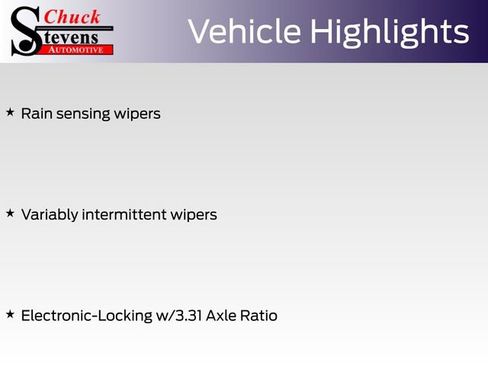 Chuck Stevens AUTOMOTIVE

Vehicle Highlights

★ Rain sensing wipers

★ Variably intermittent wipers

★ Electronic-Locking w/3.31 Axle Ratio